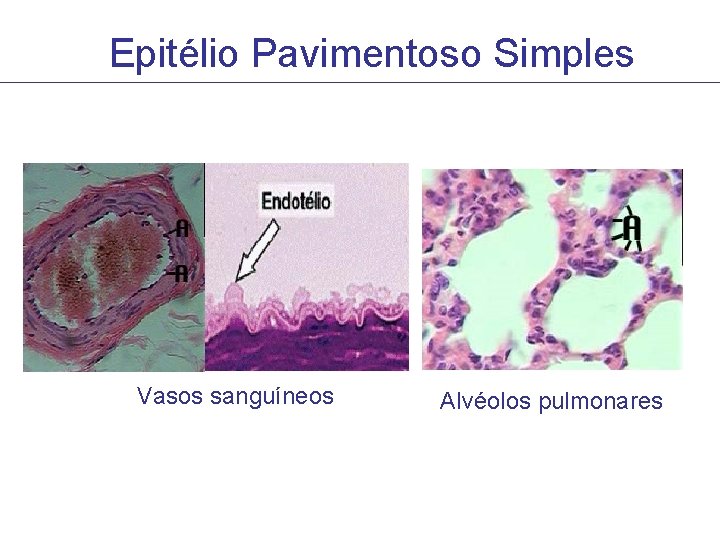 Epitélio Pavimentoso Simples

A

A

Endotélio

A

Vasos sanguíneos

Alvéolos pulmonares